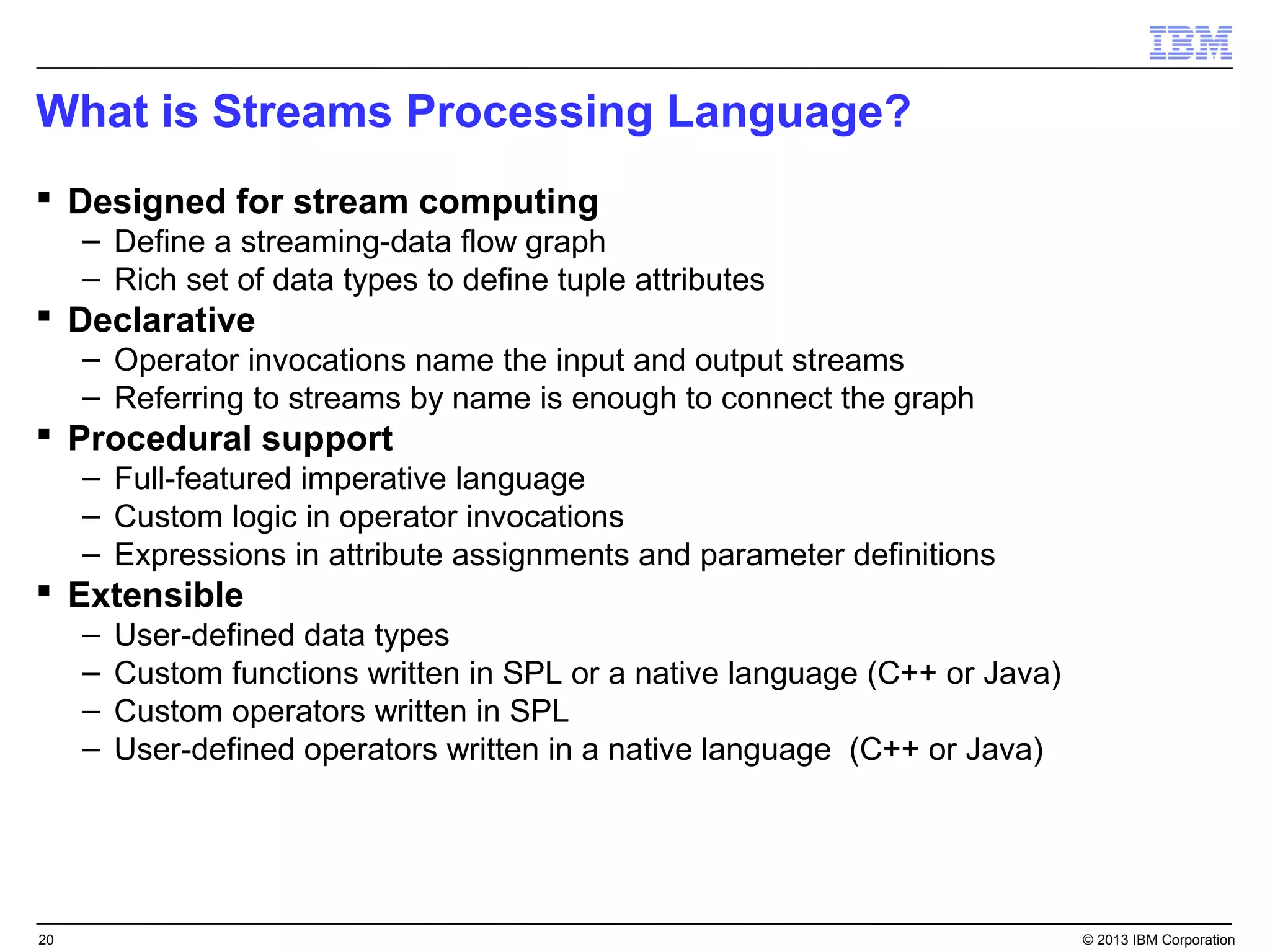 IBM

What is Streams Processing Language?

▪ Designed for stream computing
– Define a streaming-data flow graph
– Rich set of data types to define tuple attributes
▪ Declarative
– Operator invocations name the input and output streams
– Referring to streams by name is enough to connect the graph
▪ Procedural support
– Full-featured imperative language
– Custom logic in operator invocations
– Expressions in attribute assignments and parameter definitions
▪ Extensible
– User-defined data types
– Custom functions written in SPL or a native language (C++ or Java)
– Custom operators written in SPL
– User-defined operators written in a native language (C++ or Java)

20

© 2013 IBM Corporation